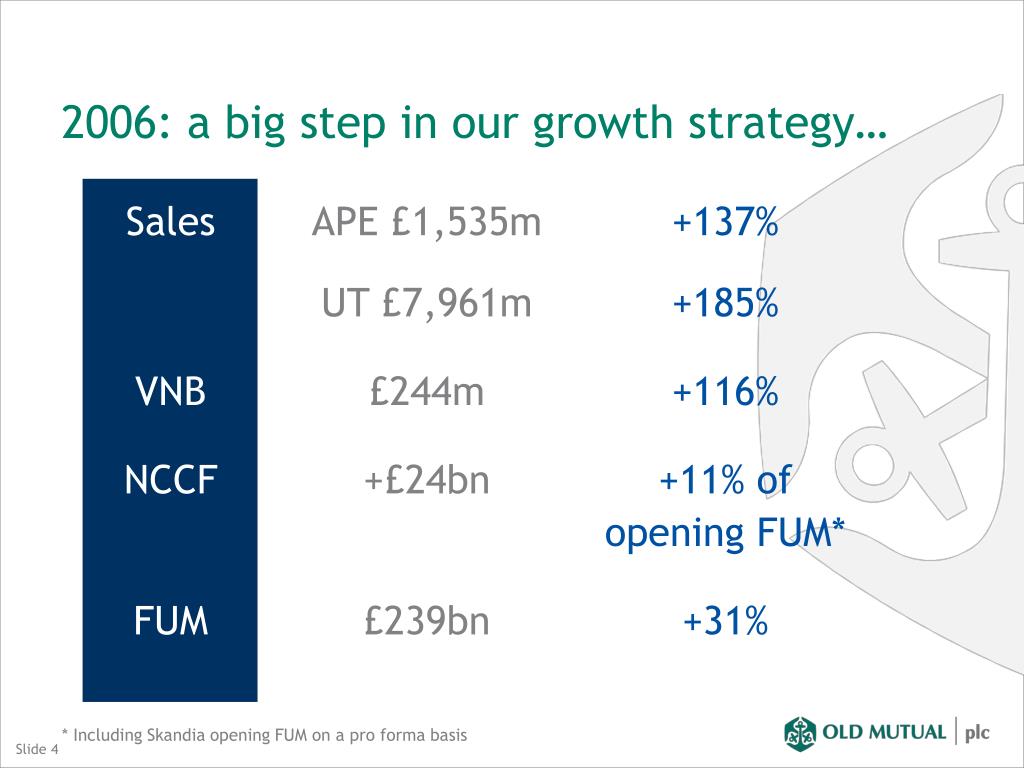 2006: a big step in our growth strategy…

| Sales | APE £1,535m | +137% |
|---|---|---|
| | UT £7,961m | +185% |
| VNB | £244m | +116% |
| NCCF | +£24bn | +11% of opening FUM* |
| FUM | £239bn | +31% |

* Including Skandia opening FUM on a pro forma basis

Slide 4

OLD MUTUAL | plc